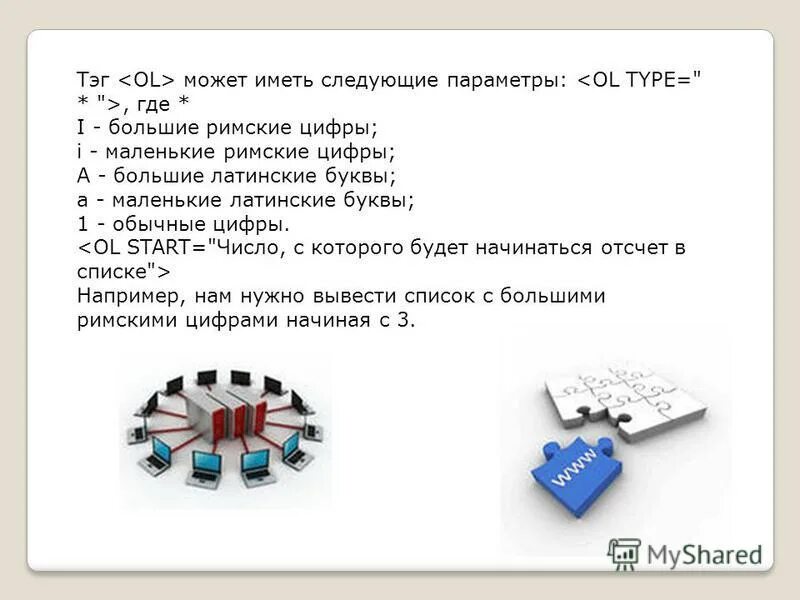 Тэг <OL> может иметь следующие параметры: <OL TYPE=" * ">, где *
I - большие римские цифры;
i - маленькие римские цифры;
A - большие латинские буквы;
a - маленькие латинские буквы;
1 - обычные цифры.
<OL START="Число, с которого будет начинаться отсчет в списке">
Например, нам нужно вывести список с большими римскими цифрами начиная с 3.

www

MyShared